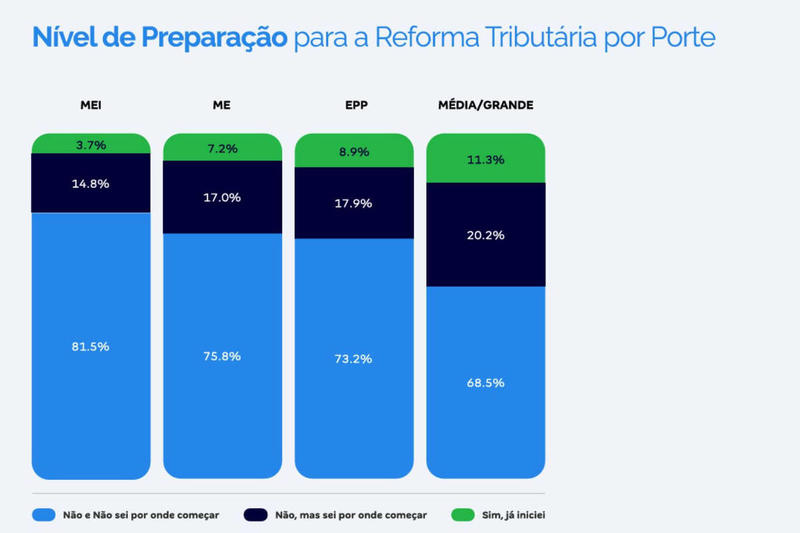 Nível de Preparação para a Reforma Tributária por Porte

MEI
3.7%
14.8%
81.5%

ME
7.2%
17.0%
75.8%

EPP
8.9%
17.9%
73.2%

MÉDIA/GRANDE
11.3%
20.2%
68.5%

Não e Não sei por onde começar
Não, mas sei por onde começar
Sim, já iniciei